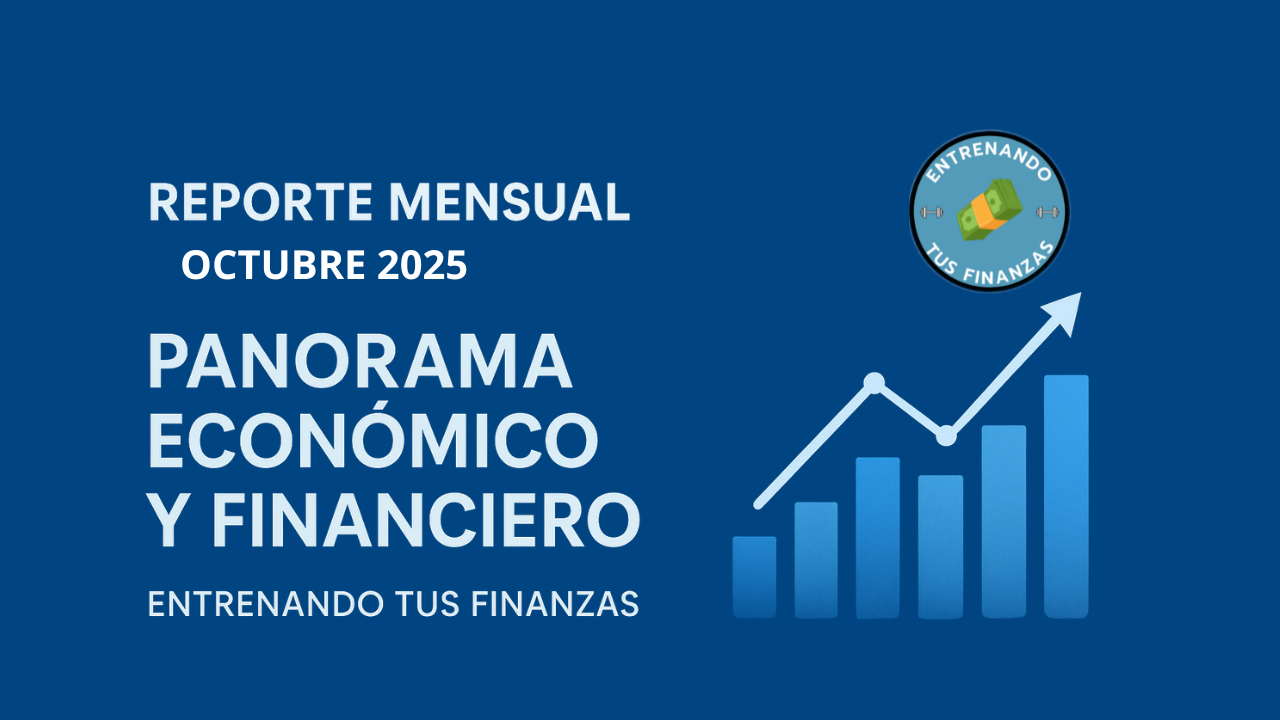 REPORTE MENSUAL
OCTUBRE 2025

PANORAMA ECONÓMICO Y FINANCIERO

ENTRENANDO TUS FINANZAS

ENTRENANDO
TUS FINANZAS